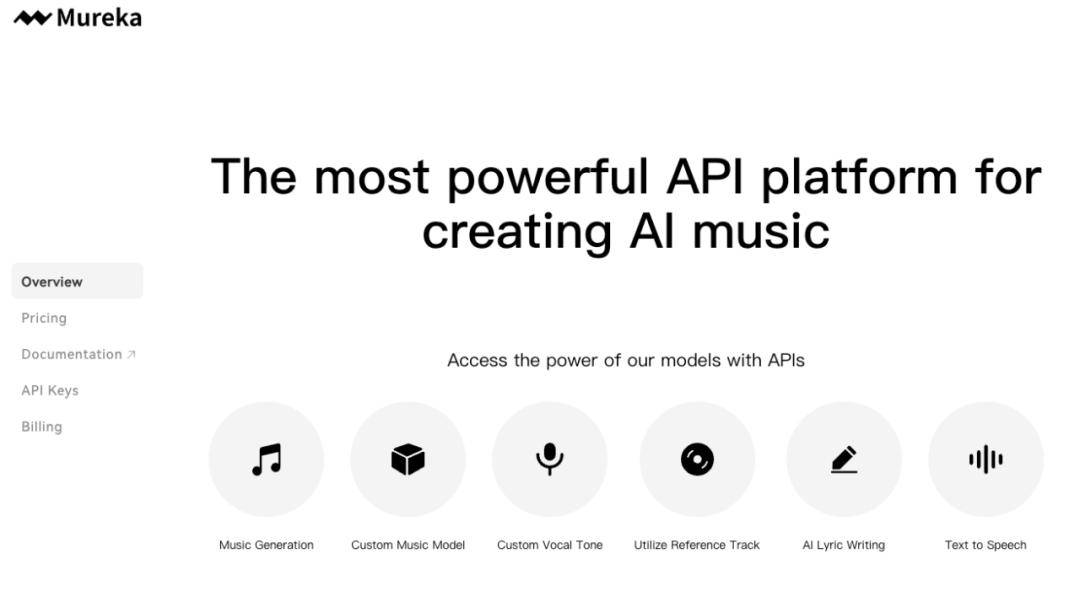 Mureka

Overview
Pricing
Documentation ↗
API Keys
Billing

The most powerful API platform for creating AI music

Access the power of our models with APIs

Music Generation
Custom Music Model
Custom Vocal Tone
Utilize Reference Track
AI Lyric Writing
Text to Speech